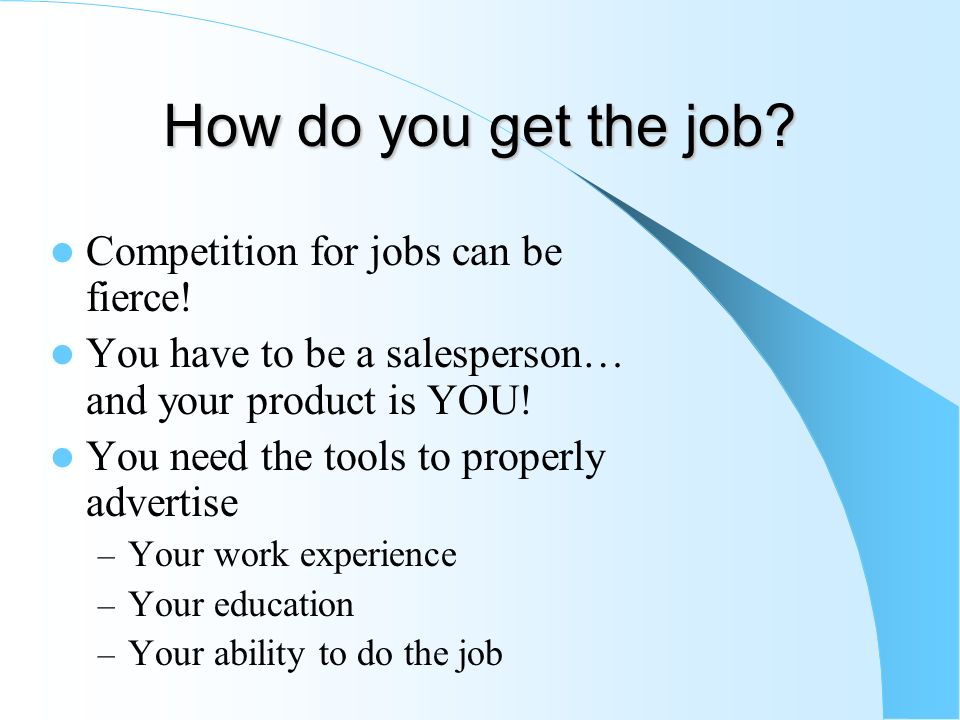 How do you get the job?

- Competition for jobs can be fierce!
- You have to be a salesperson… and your product is YOU!
- You need the tools to properly advertise
  – Your work experience
  – Your education
  – Your ability to do the job